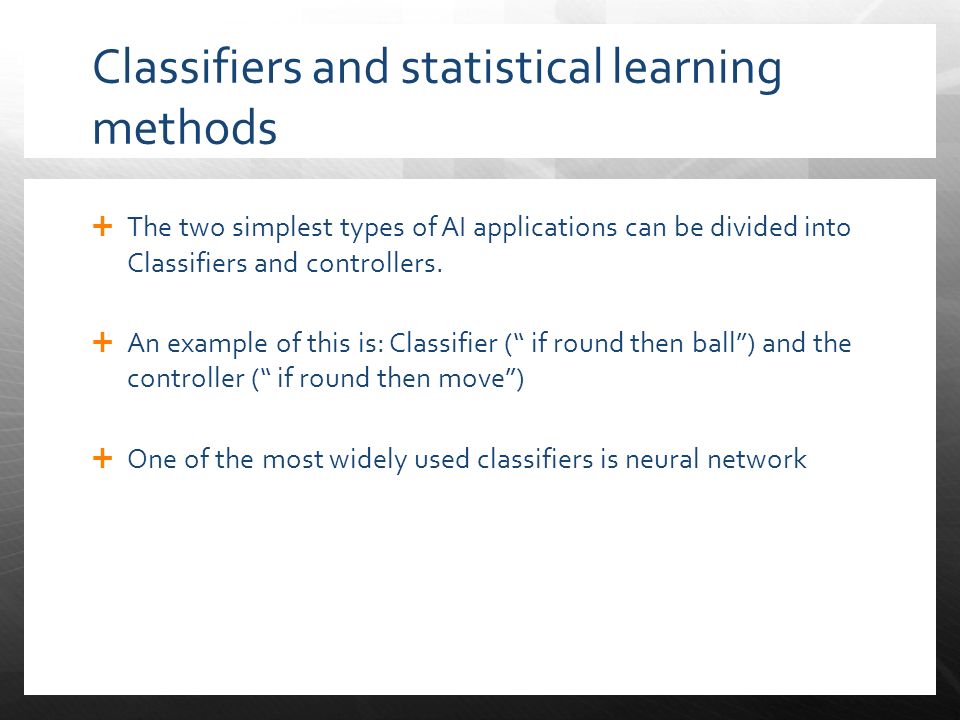 Classifiers and statistical learning methods

+ The two simplest types of AI applications can be divided into Classifiers and controllers.

+ An example of this is: Classifier (“ if round then ball”) and the controller (“ if round then move”)

+ One of the most widely used classifiers is neural network